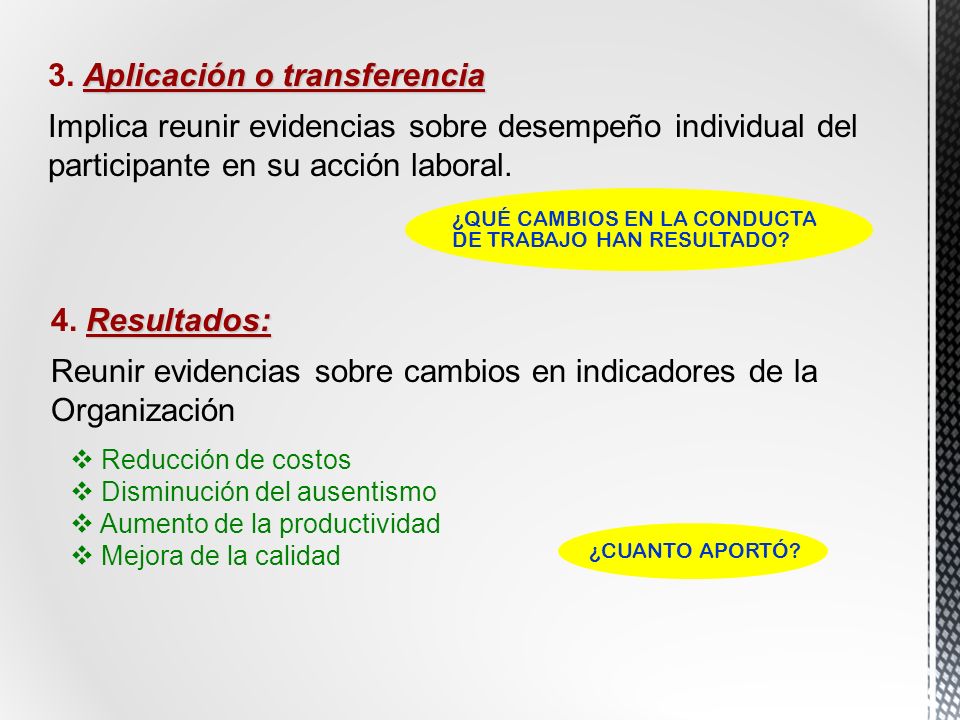 3. Aplicación o transferencia

Implica reunir evidencias sobre desempeño individual del participante en su acción laboral.

¿QUÉ CAMBIOS EN LA CONDUCTA DE TRABAJO HAN RESULTADO?

4. Resultados:

Reunir evidencias sobre cambios en indicadores de la Organización

❖ Reducción de costos
❖ Disminución del ausentismo
❖ Aumento de la productividad
❖ Mejora de la calidad

¿CUANTO APORTÓ?